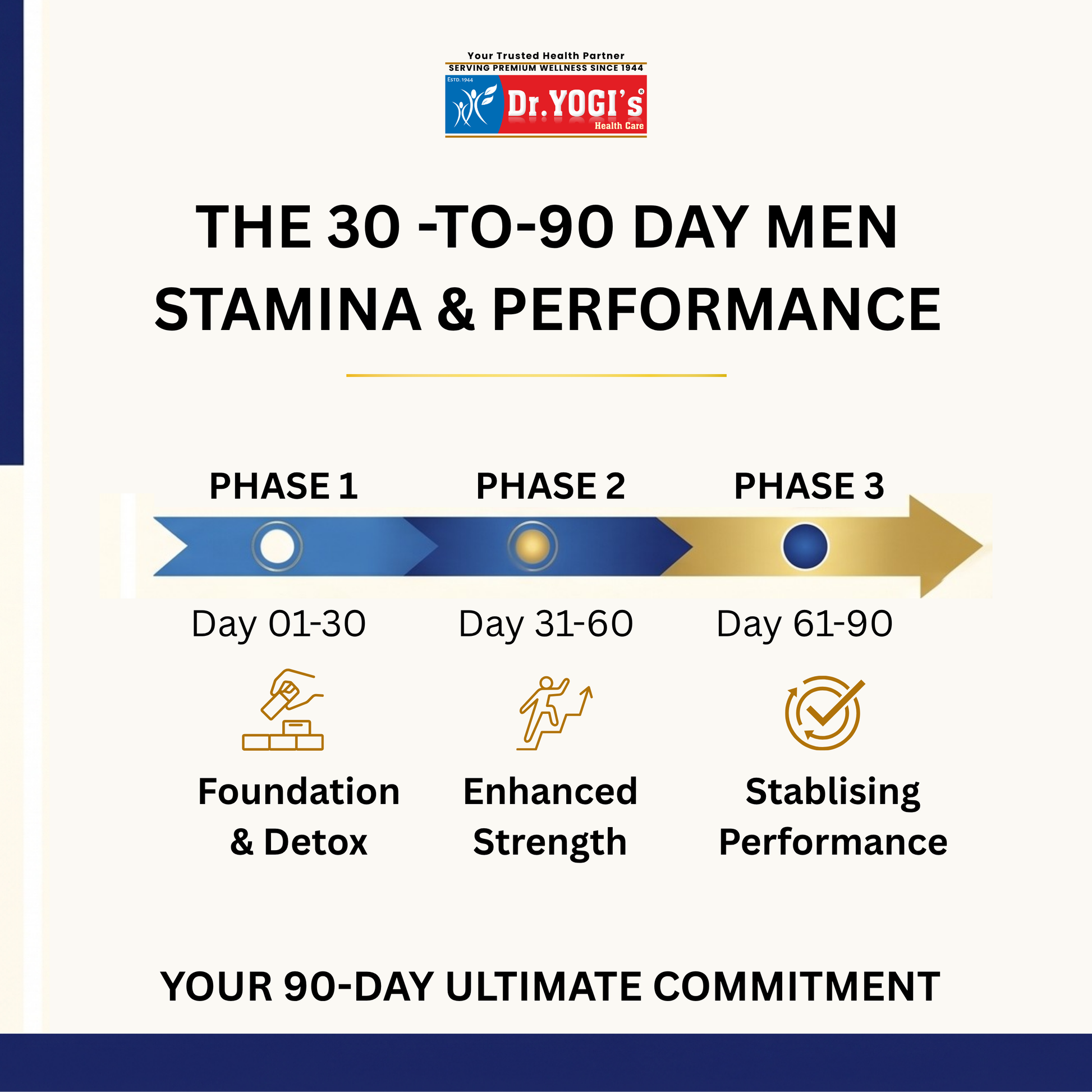 Your Trusted Health Partner
SERVING PREMIUM WELLNESS SINCE 1944
ESTD. 1944
Dr. YOGI's®
Health Care

THE 30 -TO-90 DAY MEN STAMINA & PERFORMANCE

PHASE 1
Day 01-30
Foundation & Detox

PHASE 2
Day 31-60
Enhanced Strength

PHASE 3
Day 61-90
Stablising Performance

YOUR 90-DAY ULTIMATE COMMITMENT